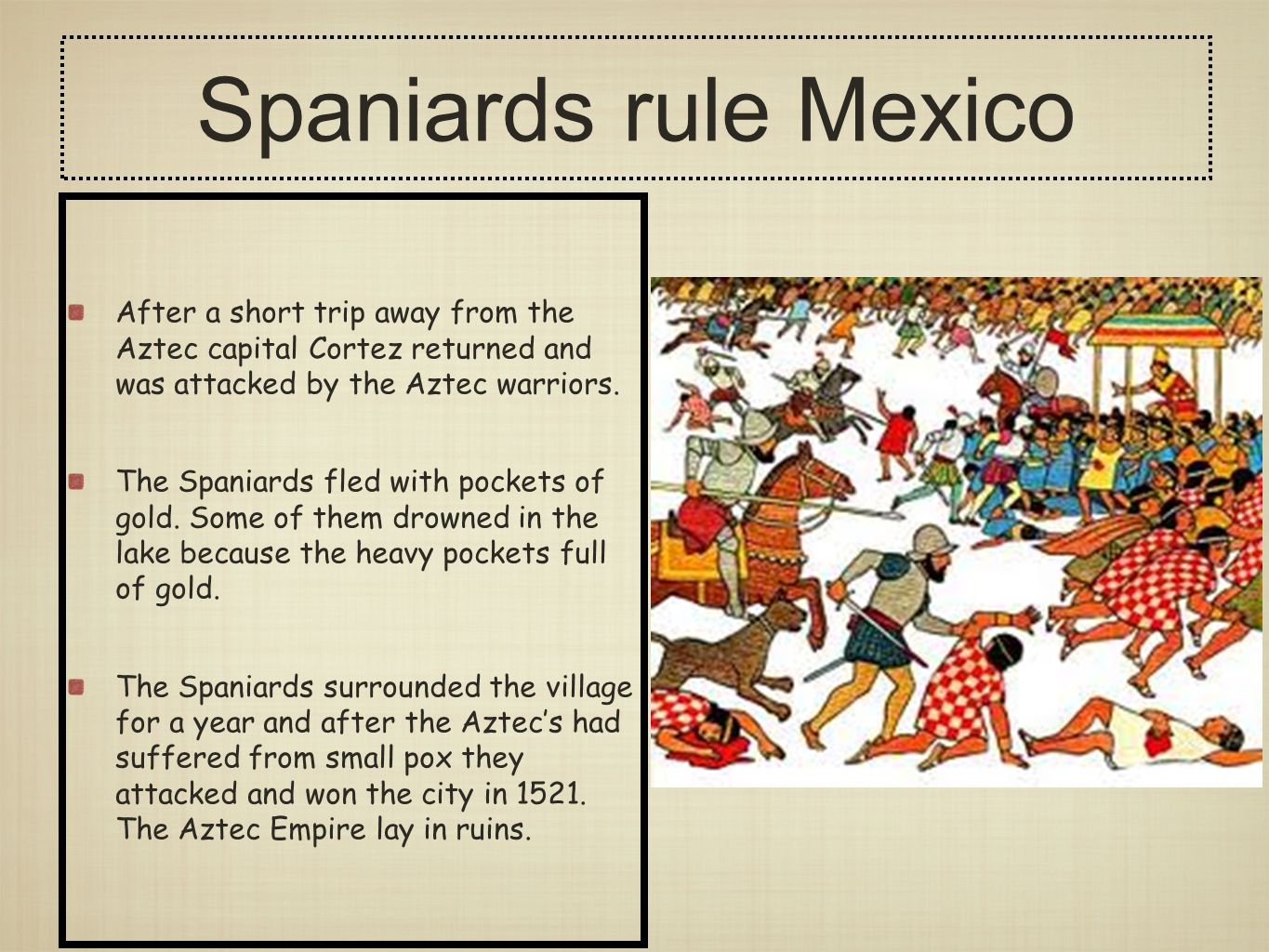 Spaniards rule Mexico

After a short trip away from the Aztec capital Cortez returned and was attacked by the Aztec warriors.

The Spaniards fled with pockets of gold. Some of them drowned in the lake because the heavy pockets full of gold.

The Spaniards surrounded the village for a year and after the Aztec's had suffered from small pox they attacked and won the city in 1521. The Aztec Empire lay in ruins.